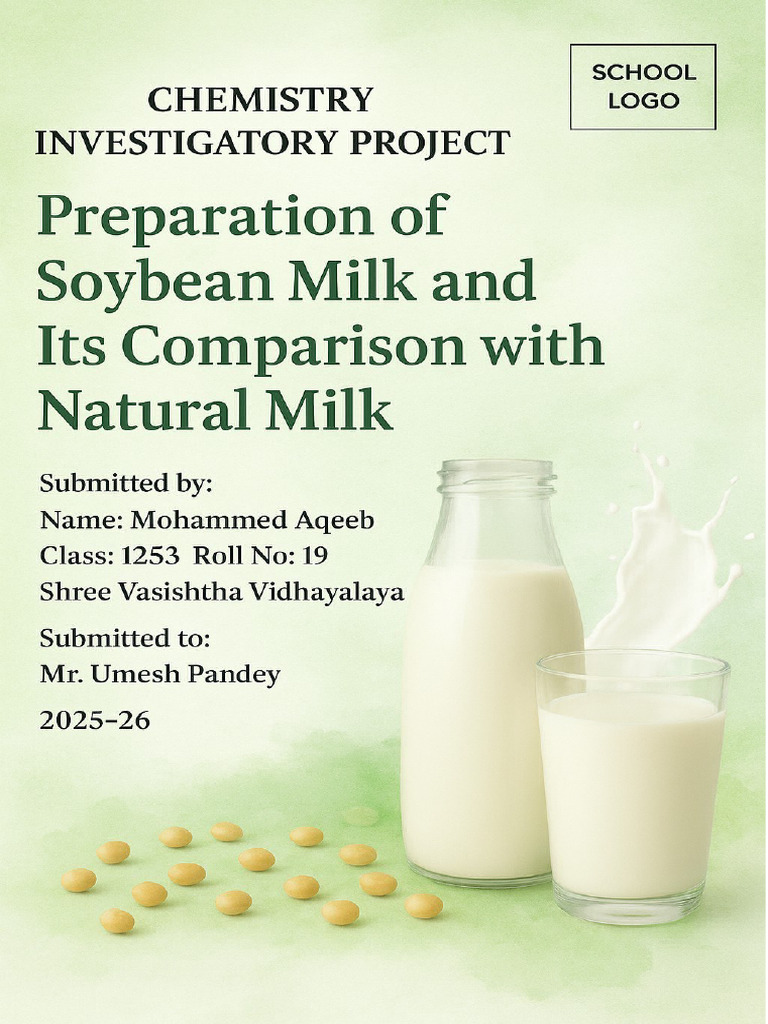 SCHOOL LOGO

CHEMISTRY INVESTIGATORY PROJECT

Preparation of Soybean Milk and Its Comparison with Natural Milk

Submitted by:
Name: Mohammed Aqeeb
Class: 1253 Roll No: 19
Shree Vasishtha Vidhayalaya

Submitted to:
Mr. Umesh Pandey

2025–26